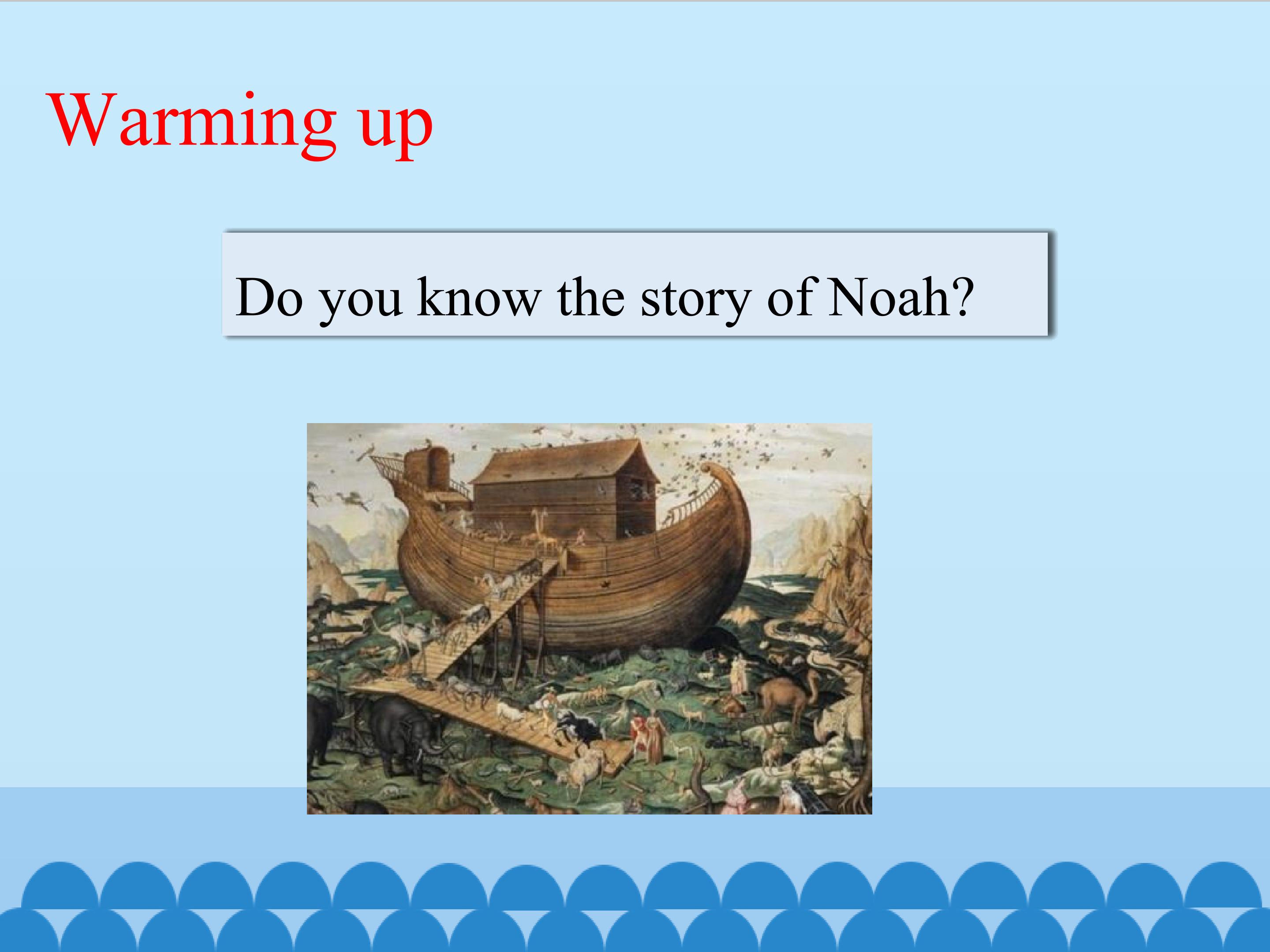 Warming up

Do you know the story of Noah?